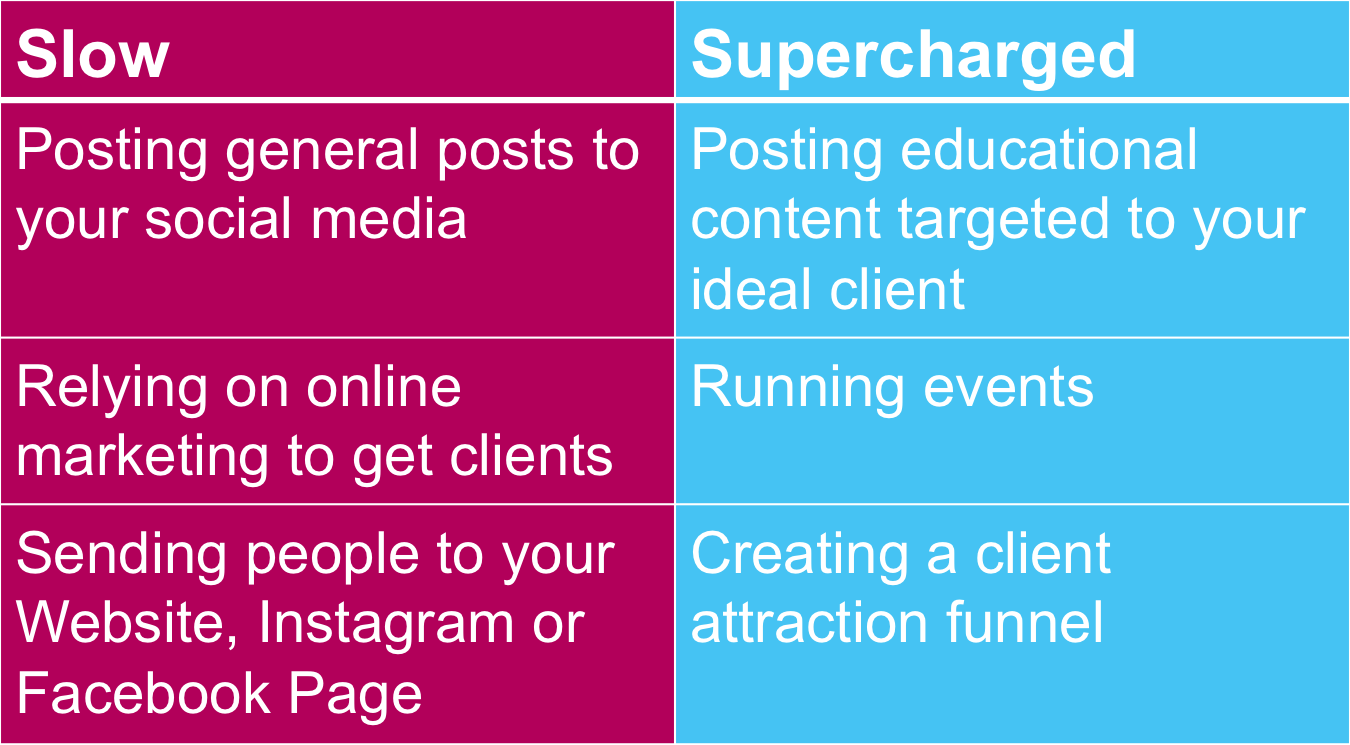 | Slow | Supercharged |
|---|---|
| Posting general posts to your social media | Posting educational content targeted to your ideal client |
| Relying on online marketing to get clients | Running events |
| Sending people to your Website, Instagram or Facebook Page | Creating a client attraction funnel |